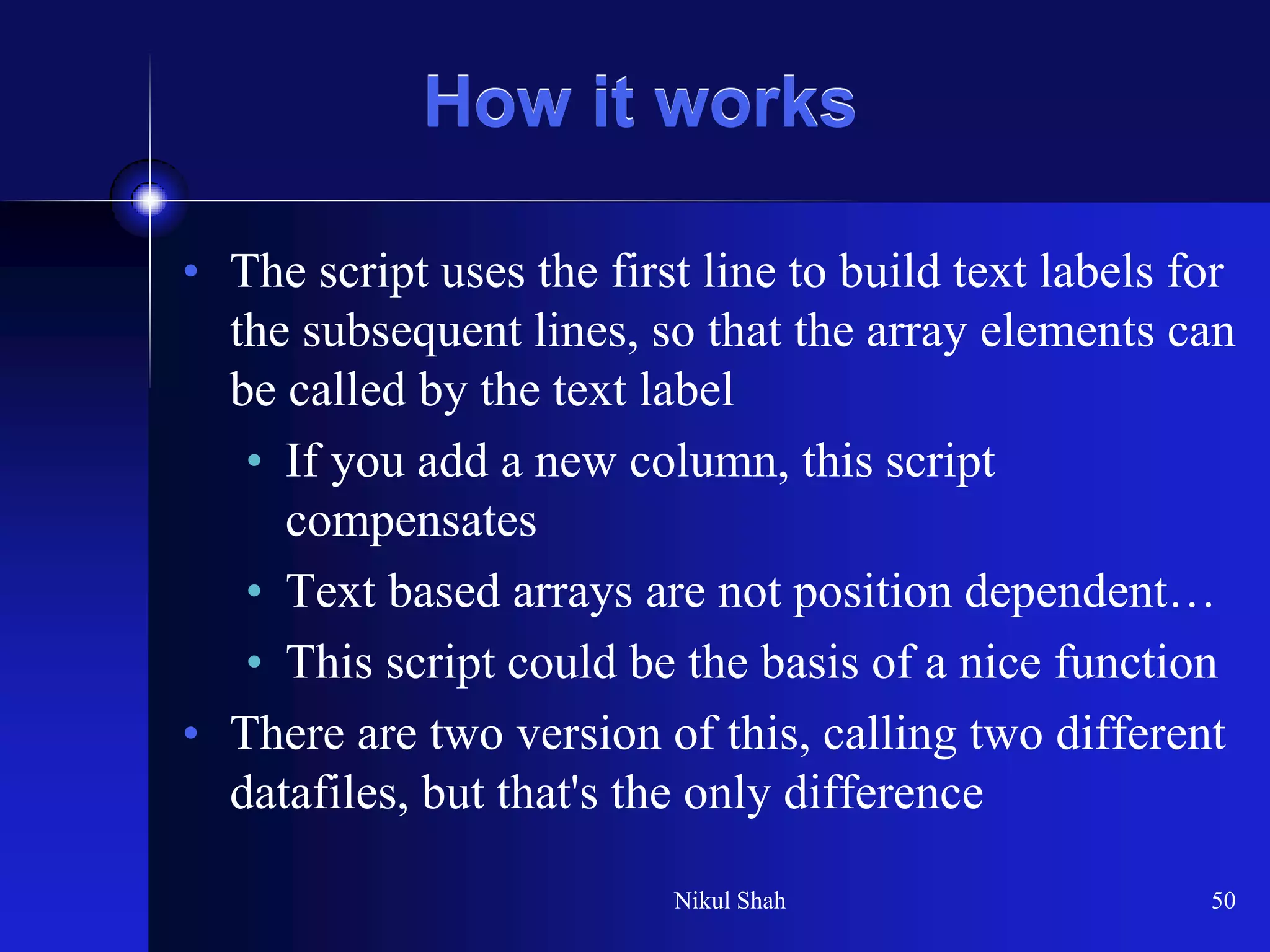 How it works

• The script uses the first line to build text labels for the subsequent lines, so that the array elements can be called by the text label
  • If you add a new column, this script compensates
  • Text based arrays are not position dependent…
  • This script could be the basis of a nice function
• There are two version of this, calling two different datafiles, but that's the only difference

Nikul Shah

50